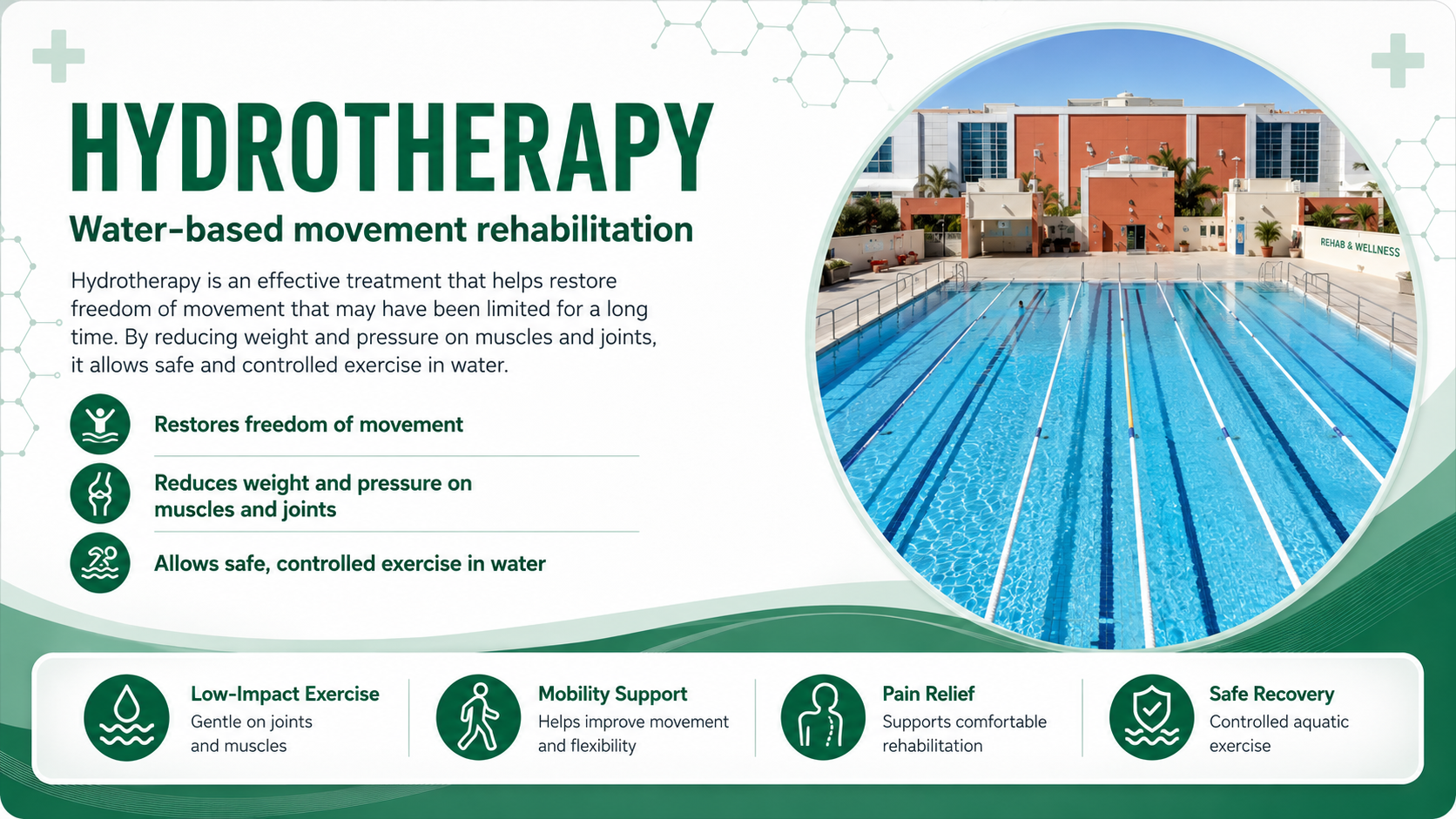 HYDROTHERAPY

Water-based movement rehabilitation

Hydrotherapy is an effective treatment that helps restore freedom of movement that may have been limited for a long time. By reducing weight and pressure on muscles and joints, it allows safe and controlled exercise in water.

Restores freedom of movement

Reduces weight and pressure on muscles and joints

Allows safe, controlled exercise in water

REHAB & WELLNESS

Low-Impact Exercise
Gentle on joints and muscles

Mobility Support
Helps improve movement and flexibility

Pain Relief
Supports comfortable rehabilitation

Safe Recovery
Controlled aquatic exercise